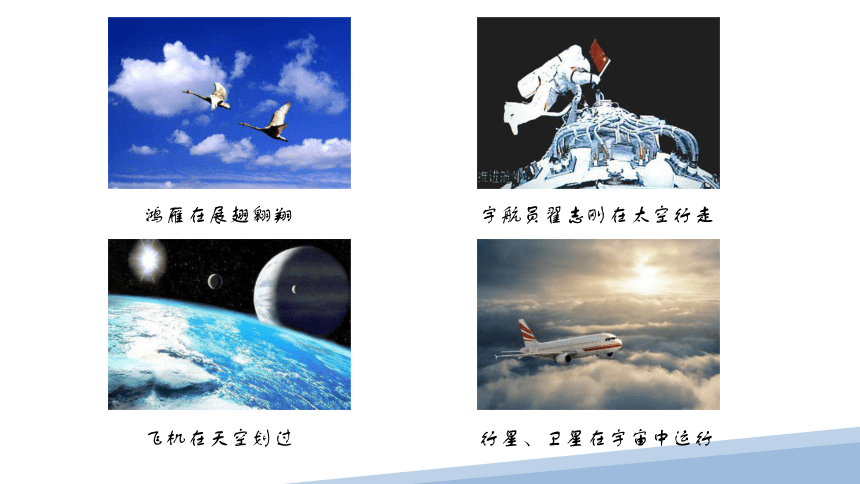 鸿雁在展翅翱翔

宇航员翟志刚在太空行走

飞机在天空划过

行星、卫星在宇宙中运行